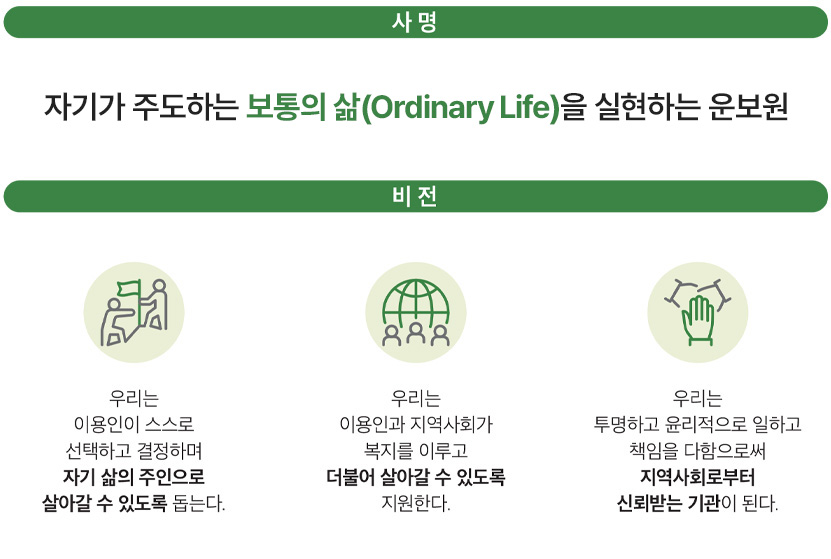 사 명

자기가 주도하는 보통의 삶(Ordinary Life)을 실현하는 운보원

비 전

우리는
이용인이 스스로
선택하고 결정하며
자기 삶의 주인으로
살아갈 수 있도록 돕는다.

우리는
이용인과 지역사회가
복지를 이루고
더불어 살아갈 수 있도록
지원한다.

우리는
투명하고 윤리적으로 일하고
책임을 다함으로써
지역사회로부터
신뢰받는 기관이 된다.